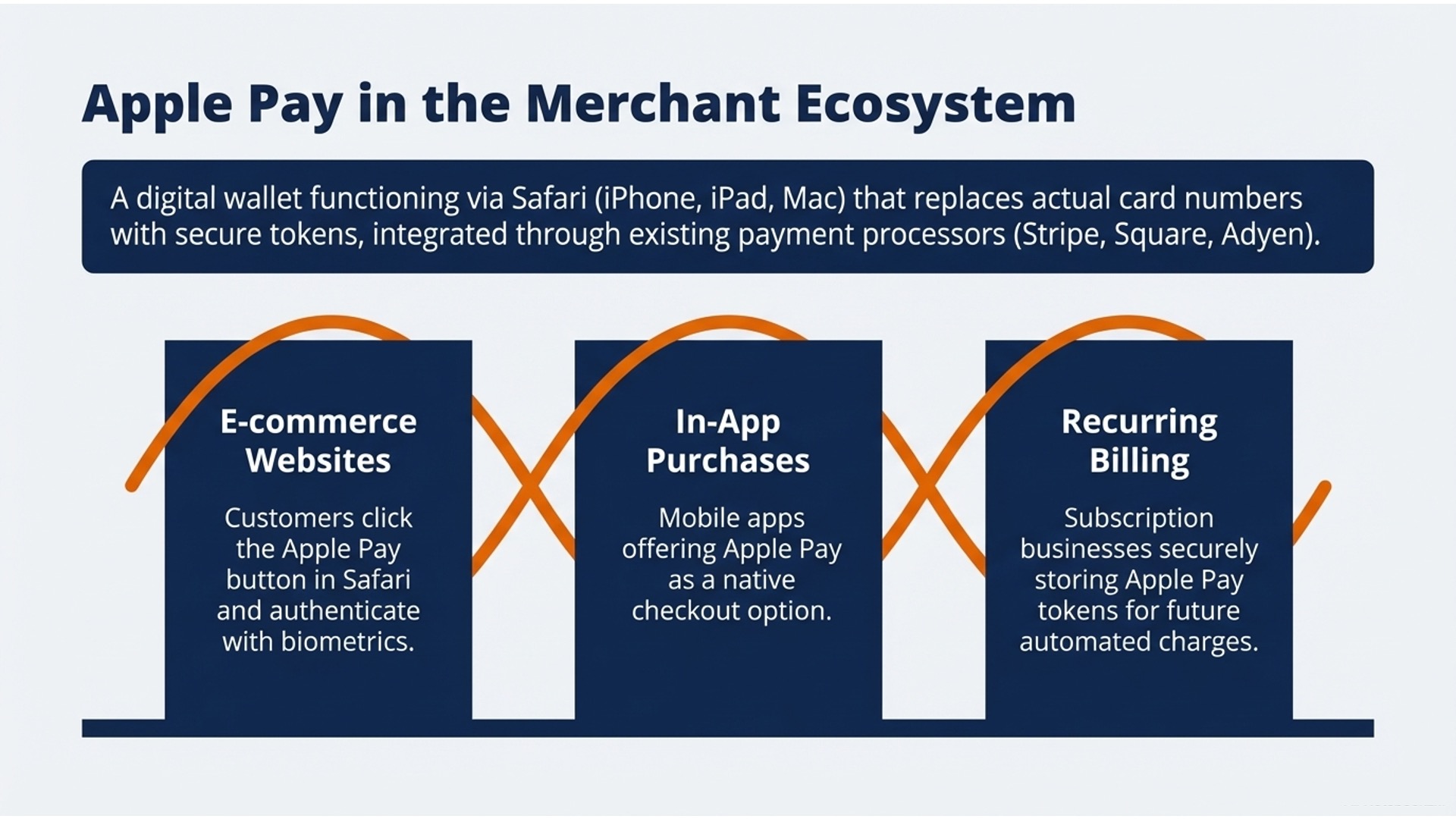 Apple Pay in the Merchant Ecosystem

A digital wallet functioning via Safari (iPhone, iPad, Mac) that replaces actual card numbers with secure tokens, integrated through existing payment processors (Stripe, Square, Adyen).

E-commerce Websites

Customers click the Apple Pay button in Safari and authenticate with biometrics.

In-App Purchases

Mobile apps offering Apple Pay as a native checkout option.

Recurring Billing

Subscription businesses securely storing Apple Pay tokens for future automated charges.